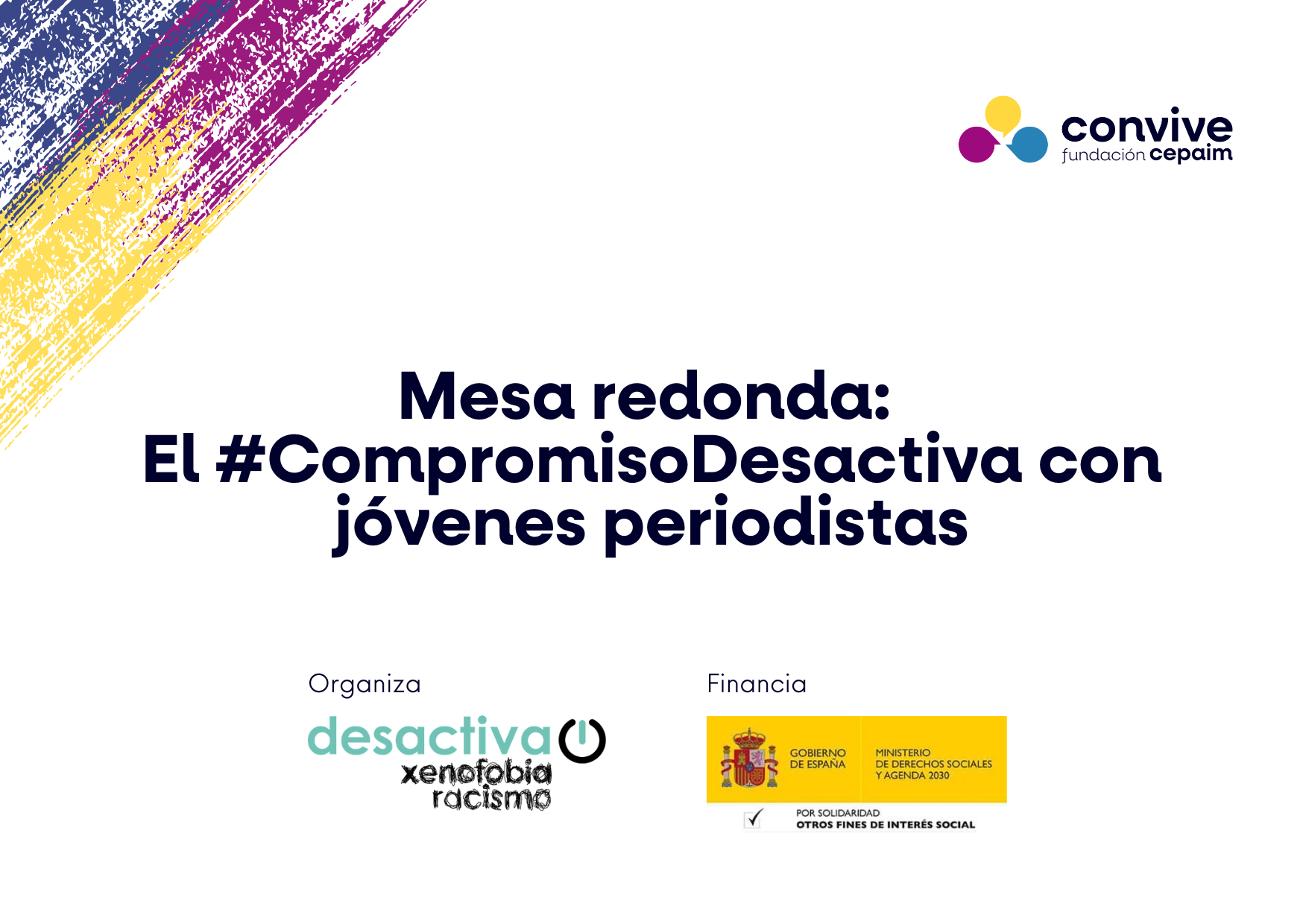 convive
fundación cepaim

Mesa redonda:
El #CompromisoDesactiva con jóvenes periodistas

Organiza

desactiva
xenofobia
racismo

Financia

GOBIERNO DE ESPAÑA

MINISTERIO DE DERECHOS SOCIALES Y AGENDA 2030

POR SOLIDARIDAD
OTROS FINES DE INTERÉS SOCIAL